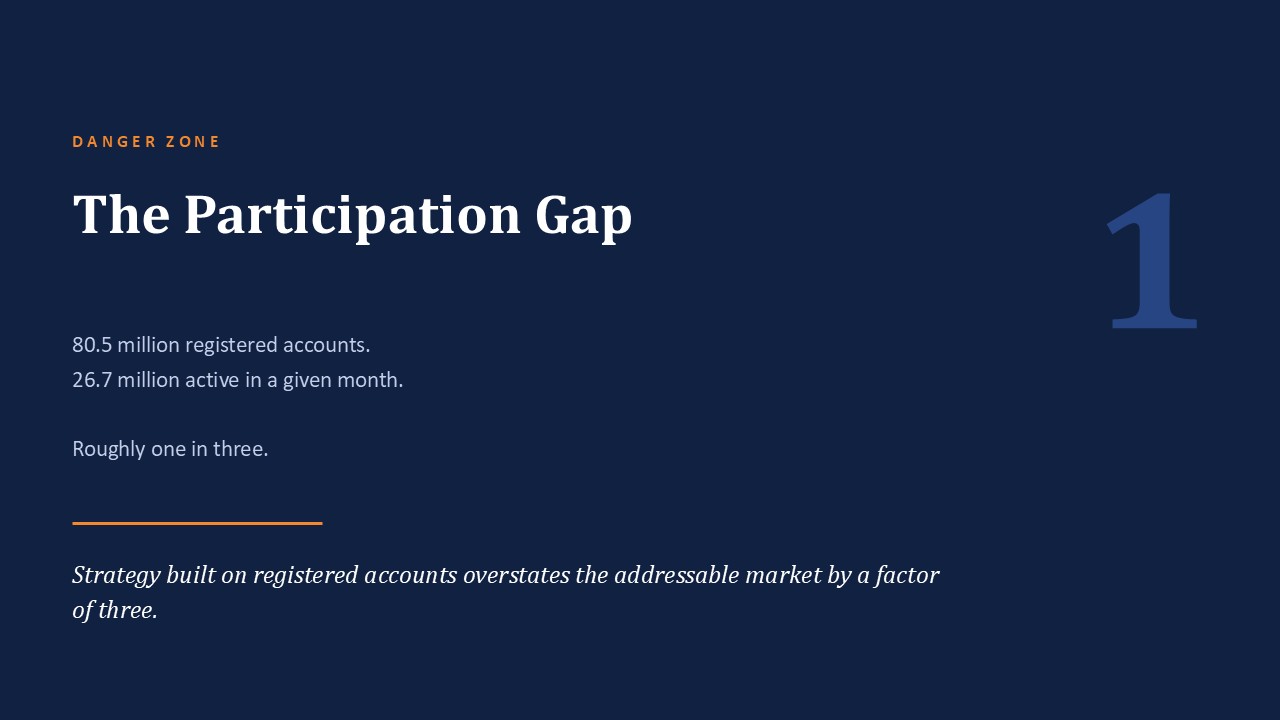 DANGER ZONE

The Participation Gap

1

80.5 million registered accounts.
26.7 million active in a given month.

Roughly one in three.

Strategy built on registered accounts overstates the addressable market by a factor of three.